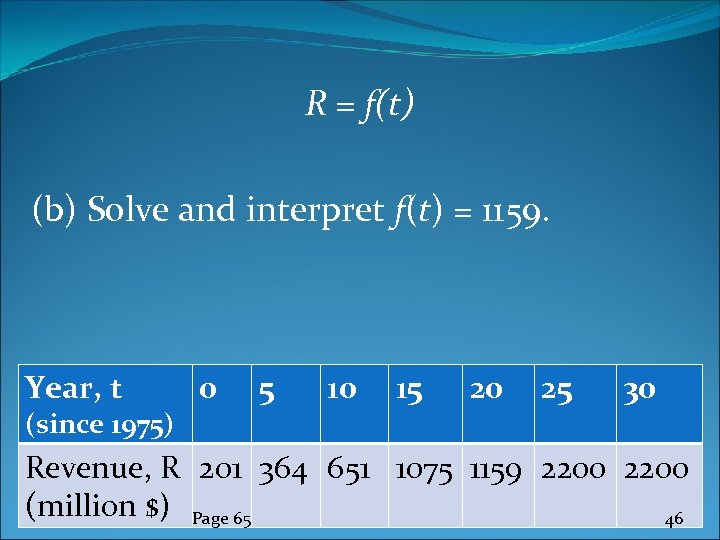 $R = f(t)$

(b) Solve and interpret $f(t) = 1159$.

| Year, t (since 1975) | 0 | 5 | 10 | 15 | 20 | 25 | 30 |
|---|---|---|---|---|---|---|---|
| Revenue, R (million $) | 201 | 364 | 651 | 1075 | 1159 | 2200 | 2200 |

Page 65

46